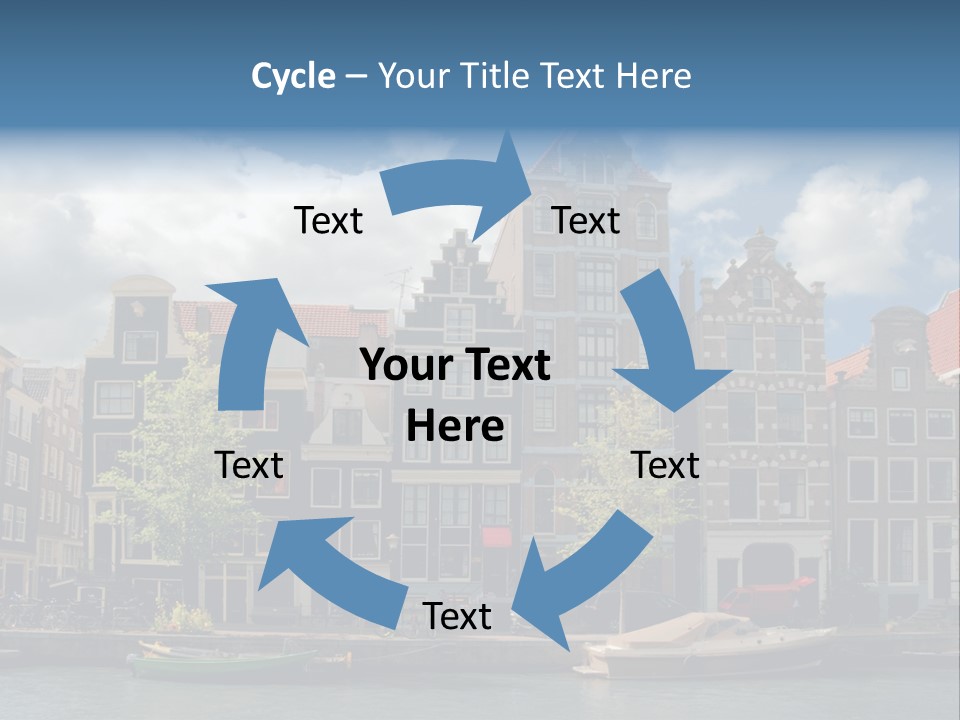 Cycle – Your Title Text Here

Text

Text

Your Text Here

Text

Text

Text